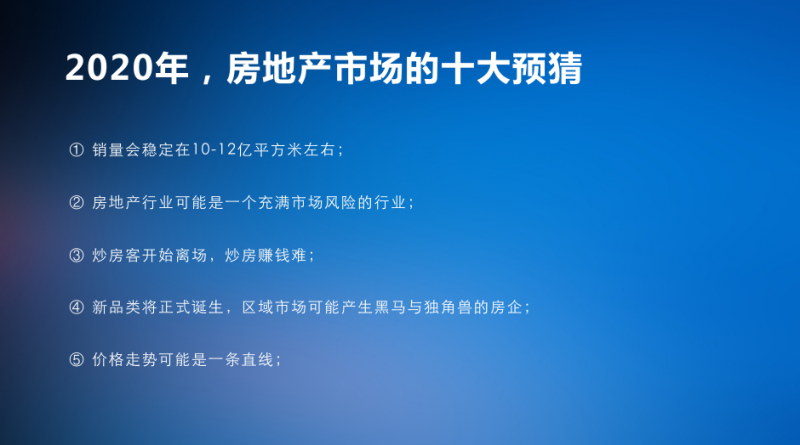 2020年，房地产市场的十大预猜

① 销量会稳定在10-12亿平方米左右；

② 房地产行业可能是一个充满市场风险的行业；

③ 炒房客开始离场，炒房赚钱难；

④ 新品类将正式诞生，区域市场可能产生黑马与独角兽的房企；

⑤ 价格走势可能是一条直线；